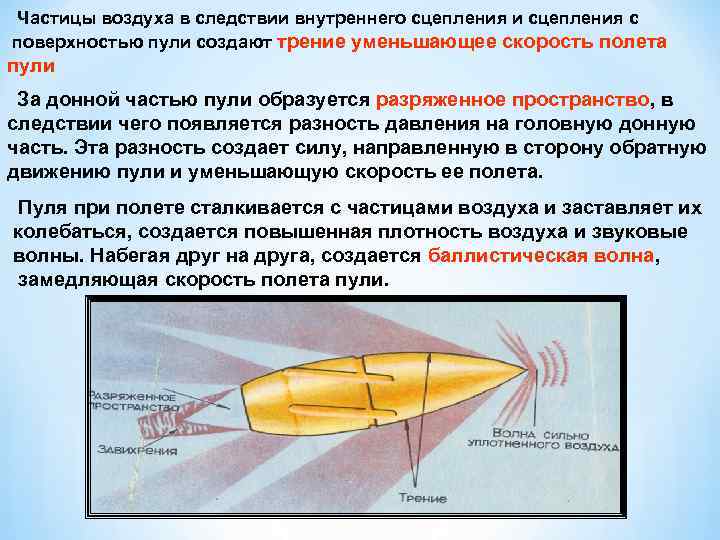 Частицы воздуха в следствии внутреннего сцепления и сцепления с поверхностью пули создают трение уменьшающее скорость полета пули

За донной частью пули образуется разряженное пространство, в следствии чего появляется разность давления на головную донную часть. Эта разность создает силу, направленную в сторону обратную движению пули и уменьшающую скорость ее полета.

Пуля при полете сталкивается с частицами воздуха и заставляет их колебаться, создается повышенная плотность воздуха и звуковые волны. Набегая друг на друга, создается баллистическая волна, замедляющая скорость полета пули.

Разряженное пространство

Завихрения

Волна сильно уплотненного воздуха

Трение